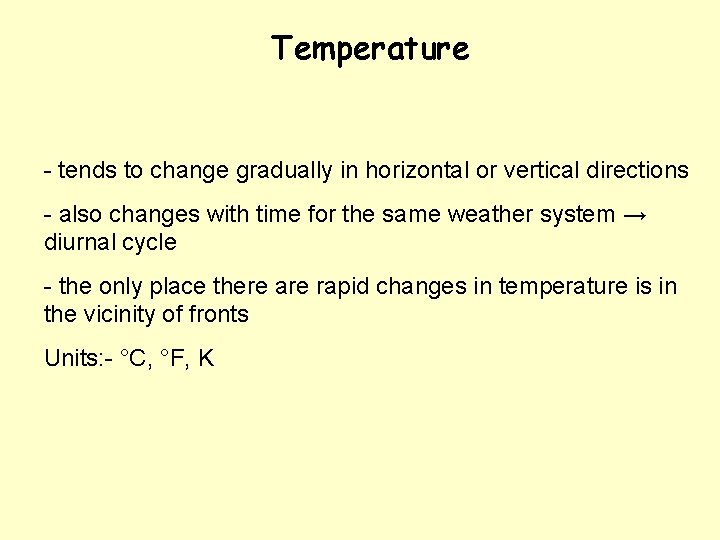 Temperature

- tends to change gradually in horizontal or vertical directions

- also changes with time for the same weather system → diurnal cycle

- the only place there are rapid changes in temperature is in the vicinity of fronts

Units:- °C, °F, K